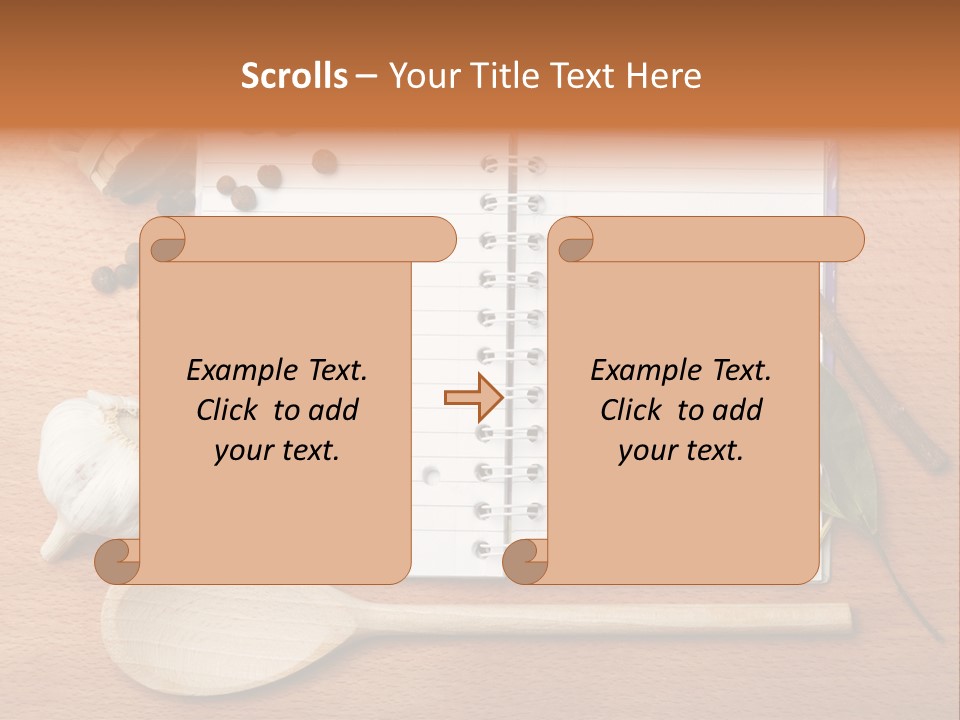 Scrolls – Your Title Text Here

Example Text. Click to add your text.

Example Text. Click to add your text.